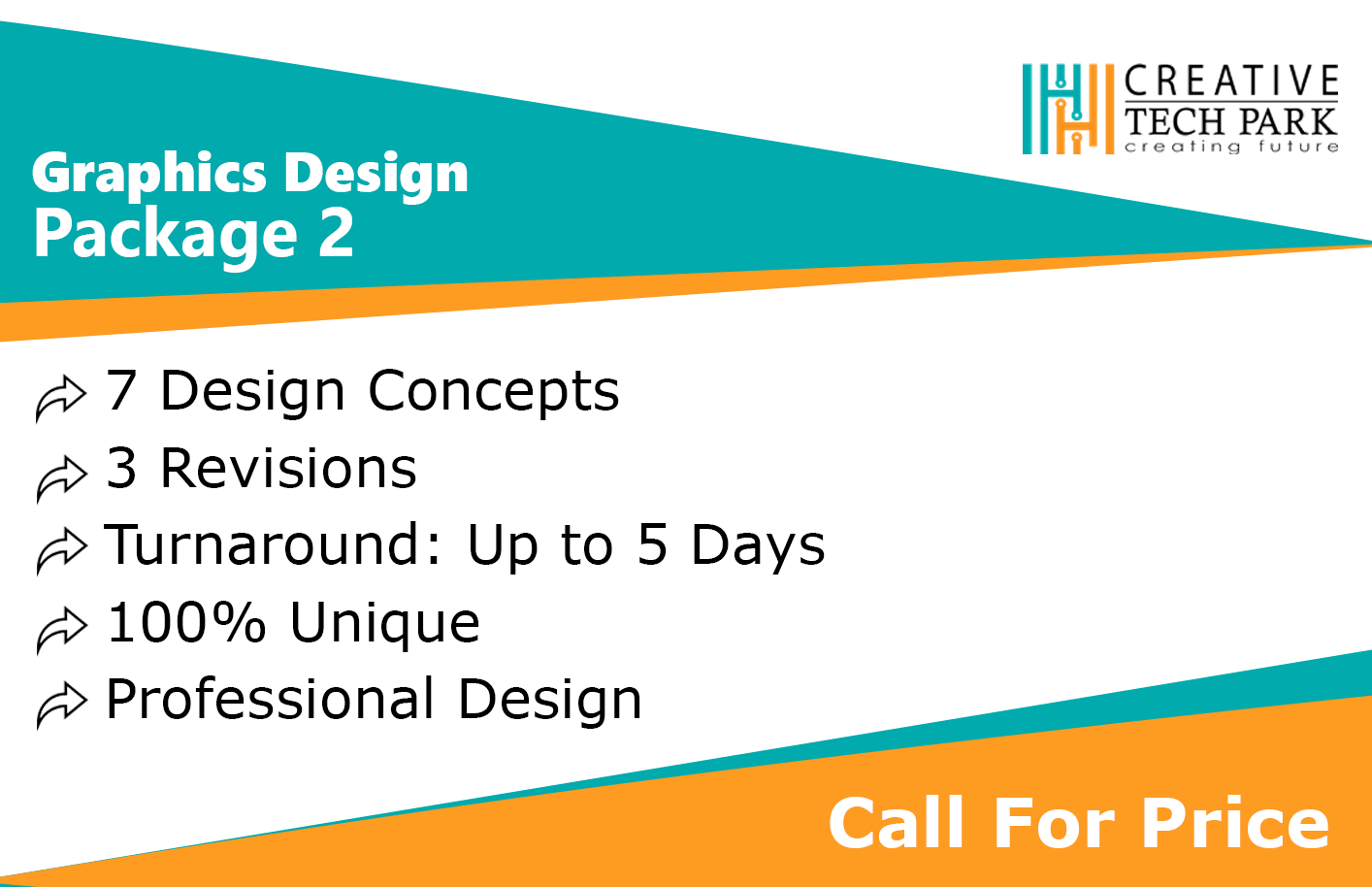 CREATIVE
TECH PARK
creating future

Graphics Design
Package 2

7 Design Concepts
3 Revisions
Turnaround: Up to 5 Days
100% Unique
Professional Design

Call For Price